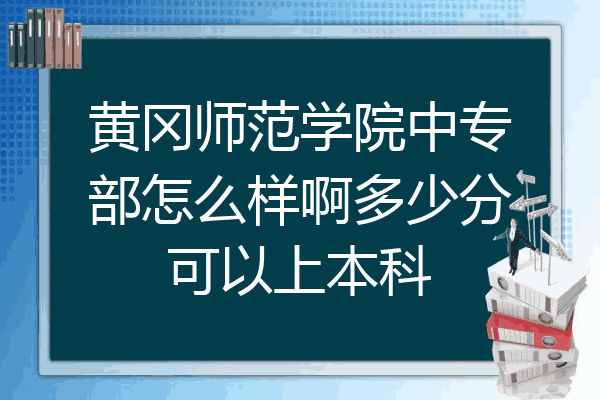 黄冈师范学院中专部怎么样啊多少分可以上本科